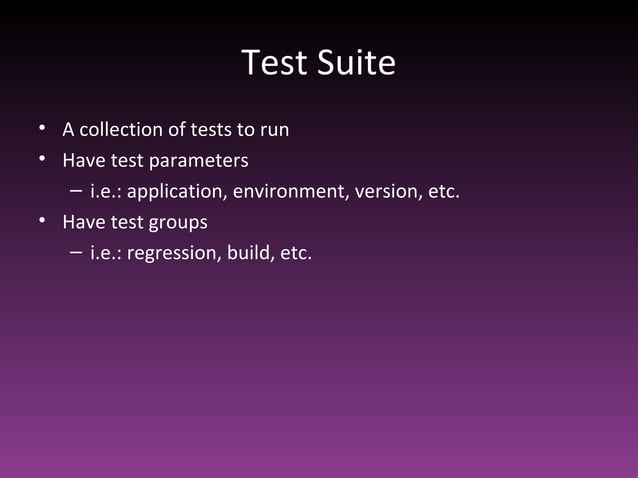 Test Suite

• A collection of tests to run
• Have test parameters
– i.e.: application, environment, version, etc.
• Have test groups
– i.e.: regression, build, etc.